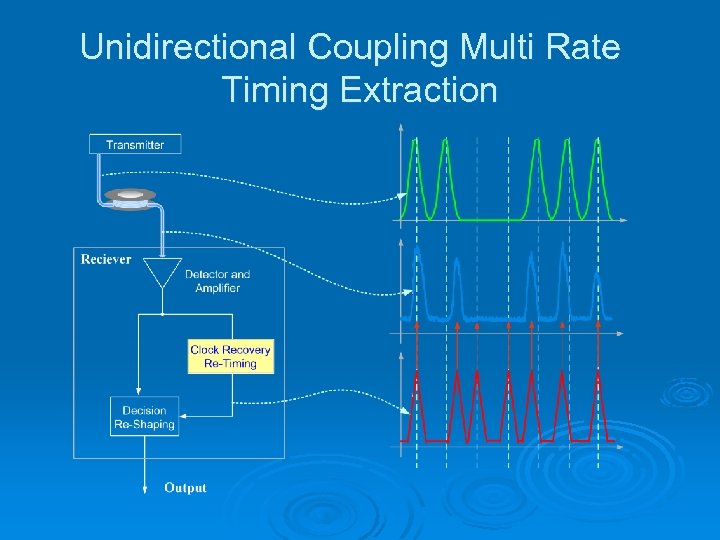 Unidirectional Coupling Multi Rate Timing Extraction

Transmitter

Reciever

Detector and Amplifier

Clock Recovery Re-Timing

Decision Re-Shaping

Output